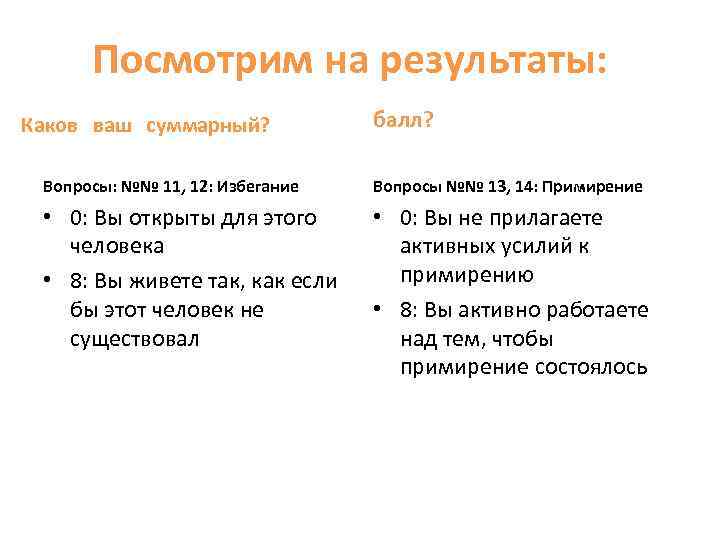 Посмотрим на результаты:

Каков ваш суммарный?

Вопросы: №№ 11, 12: Избегание

• 0: Вы открыты для этого человека
• 8: Вы живете так, как если бы этот человек не существовал

балл?

Вопросы №№ 13, 14: Примирение

• 0: Вы не прилагаете активных усилий к примирению
• 8: Вы активно работаете над тем, чтобы примирение состоялось